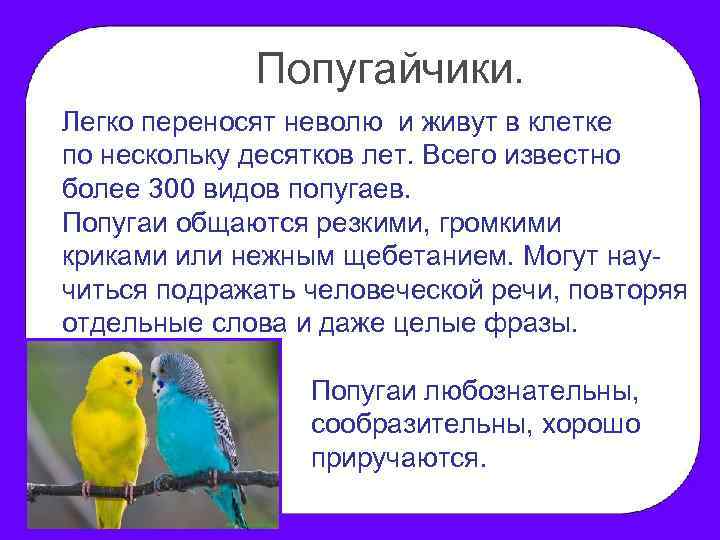 Попугайчики.

Легко переносят неволю и живут в клетке по нескольку десятков лет. Всего известно более 300 видов попугаев.
Попугаи общаются резкими, громкими криками или нежным щебетанием. Могут научиться подражать человеческой речи, повторяя отдельные слова и даже целые фразы.

Попугаи любознательны, сообразительны, хорошо приручаются.